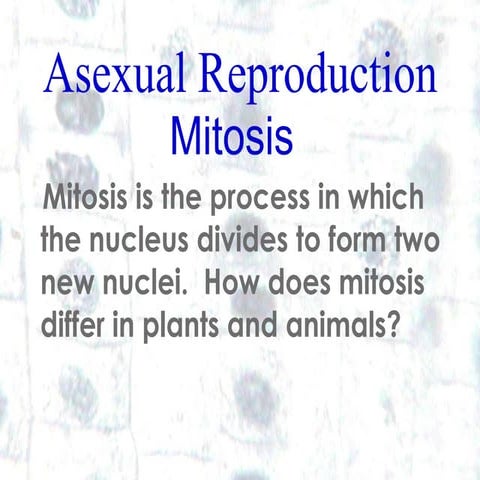 Asexual Reproduction
Mitosis

Mitosis is the process in which the nucleus divides to form two new nuclei.  How does mitosis differ in plants and animals?